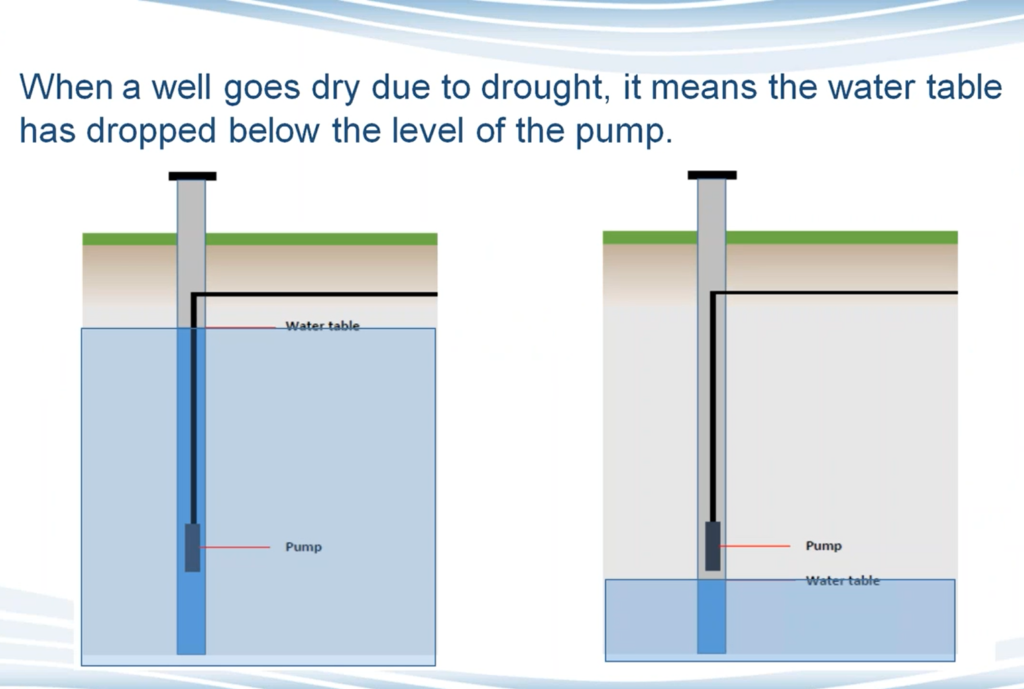 When a well goes dry due to drought, it means the water table has dropped below the level of the pump.

Water table

Pump

Pump

Water table